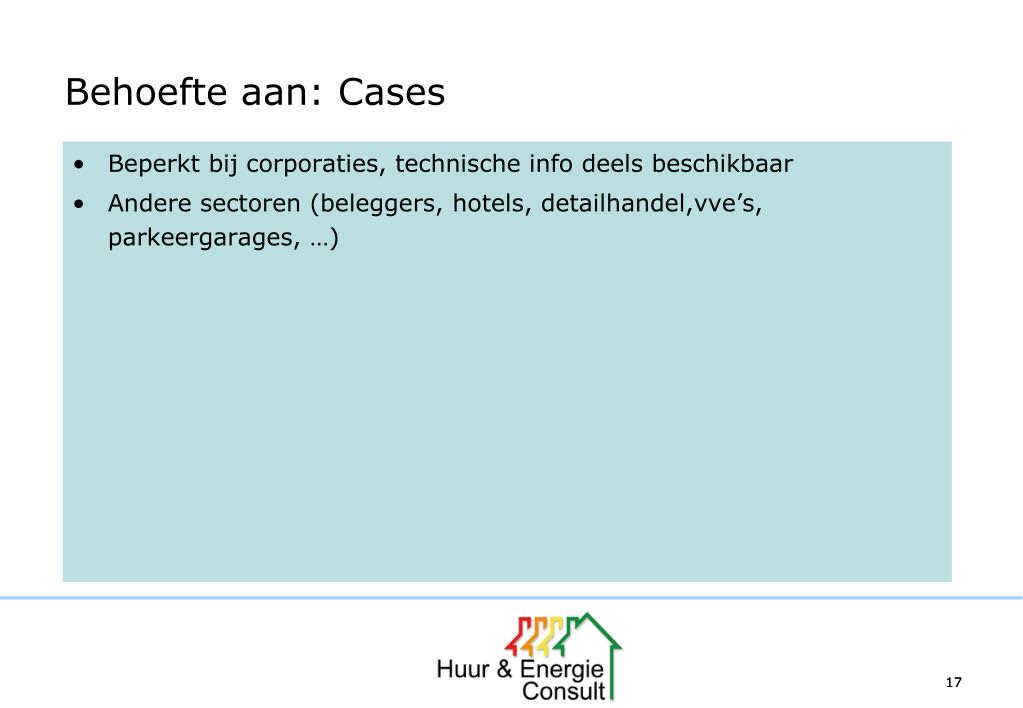 Behoefte aan: Cases

• Beperkt bij corporaties, technische info deels beschikbaar
• Andere sectoren (beleggers, hotels, detailhandel,vve’s, parkeergarages, …)

Huur & Energie Consult

17